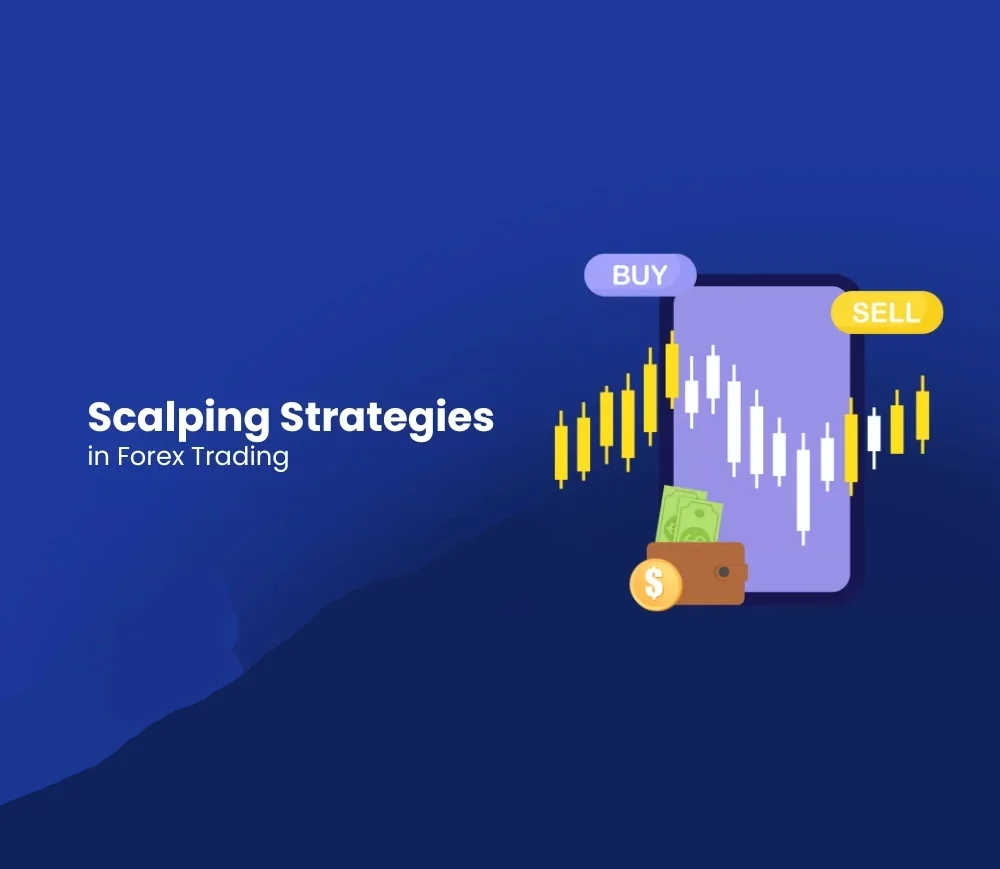 Scalping Strategies
in Forex Trading

BUY

SELL

$